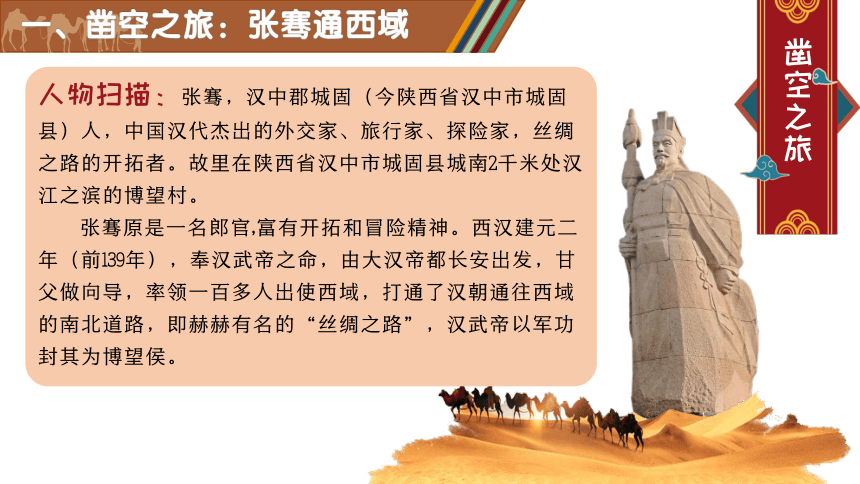 一、凿空之旅：张骞通西域

凿空之旅

人物扫描：张骞，汉中郡城固（今陕西省汉中市城固县）人，中国汉代杰出的外交家、旅行家、探险家，丝绸之路的开拓者。故里在陕西省汉中市城固县城南2千米处汉江之滨的博望村。

张骞原是一名郎官,富有开拓和冒险精神。西汉建元二年（前139年），奉汉武帝之命，由大汉帝都长安出发，甘父做向导，率领一百多人出使西域，打通了汉朝通往西域的南北道路，即赫赫有名的“丝绸之路”，汉武帝以军功封其为博望侯。